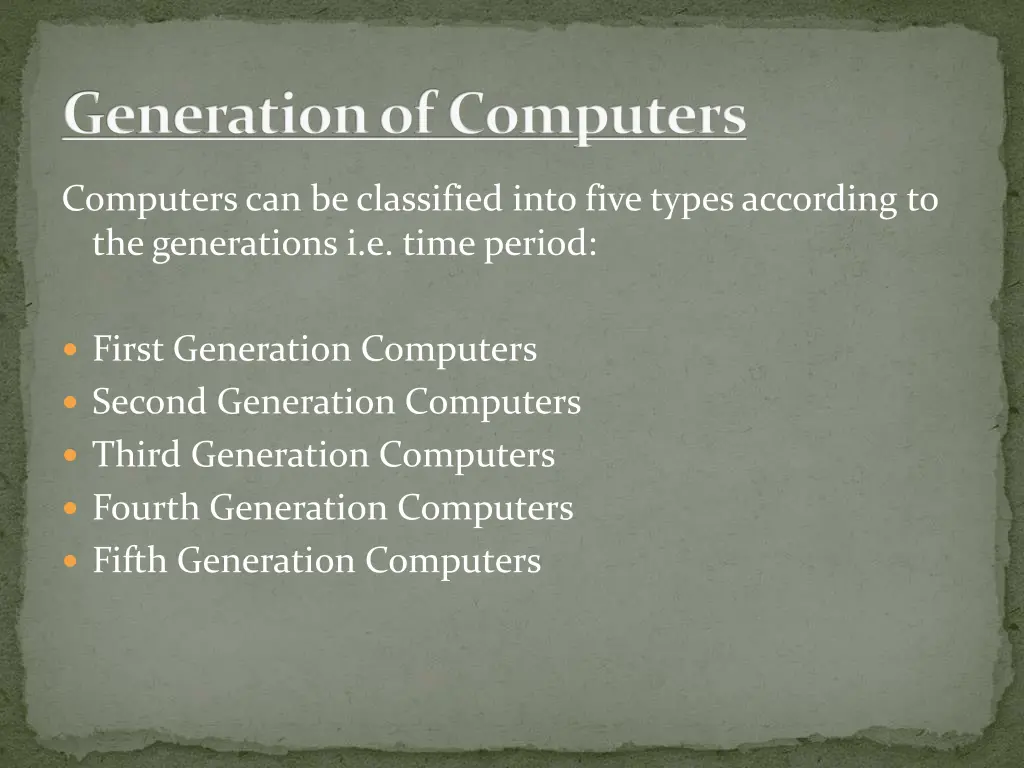 Generation of Computers

Computers can be classified into five types according to the generations i.e. time period:

- First Generation Computers
- Second Generation Computers
- Third Generation Computers
- Fourth Generation Computers
- Fifth Generation Computers